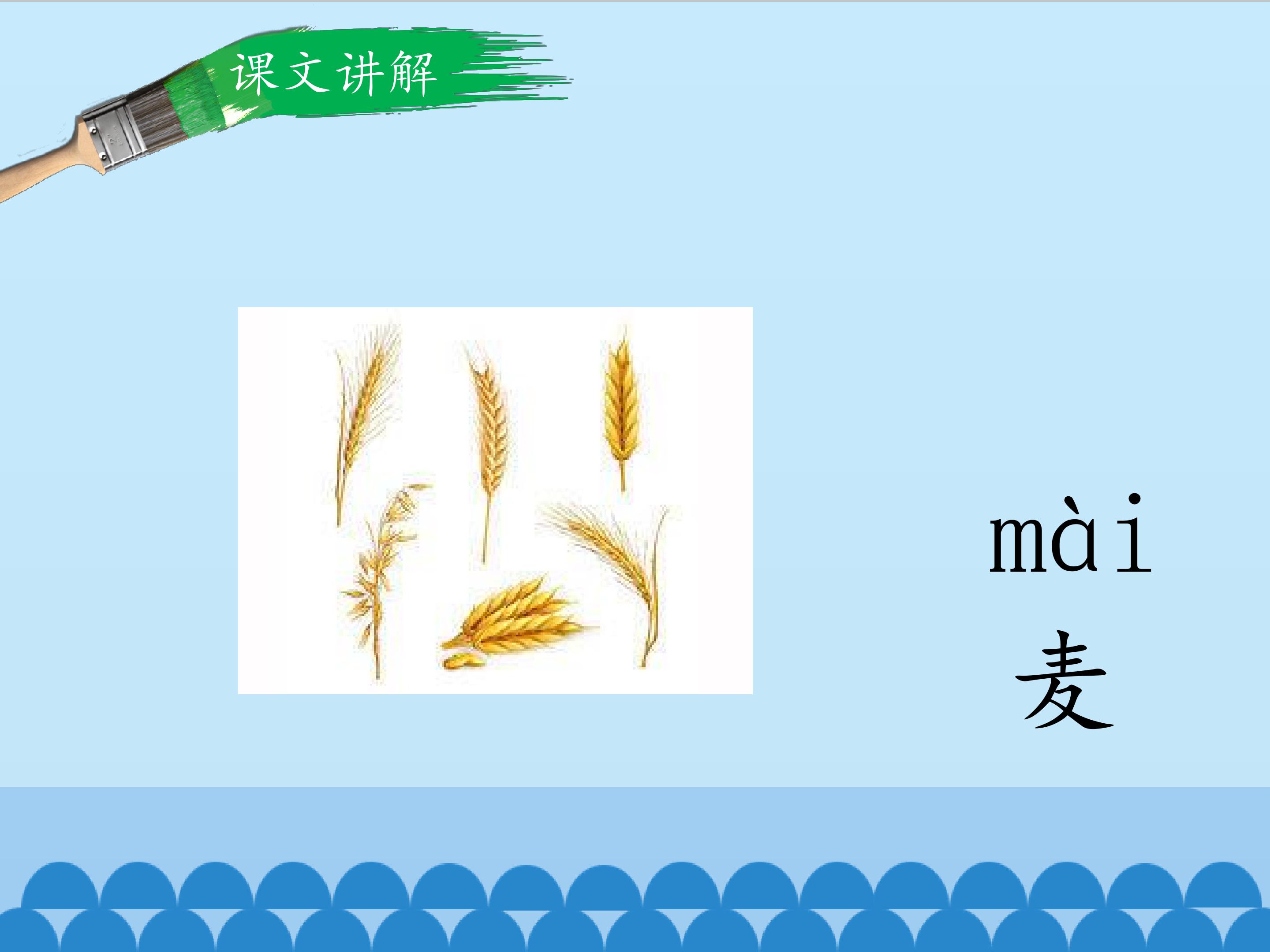 课文讲解

mài
麦